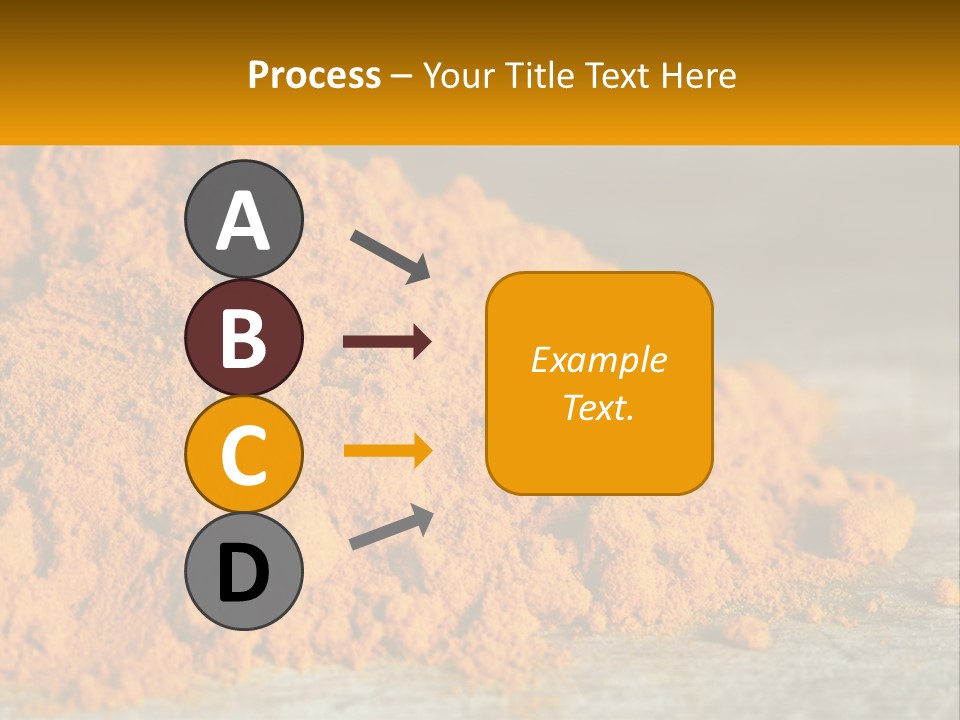 Process – Your Title Text Here

A

B

C

D

Example Text.